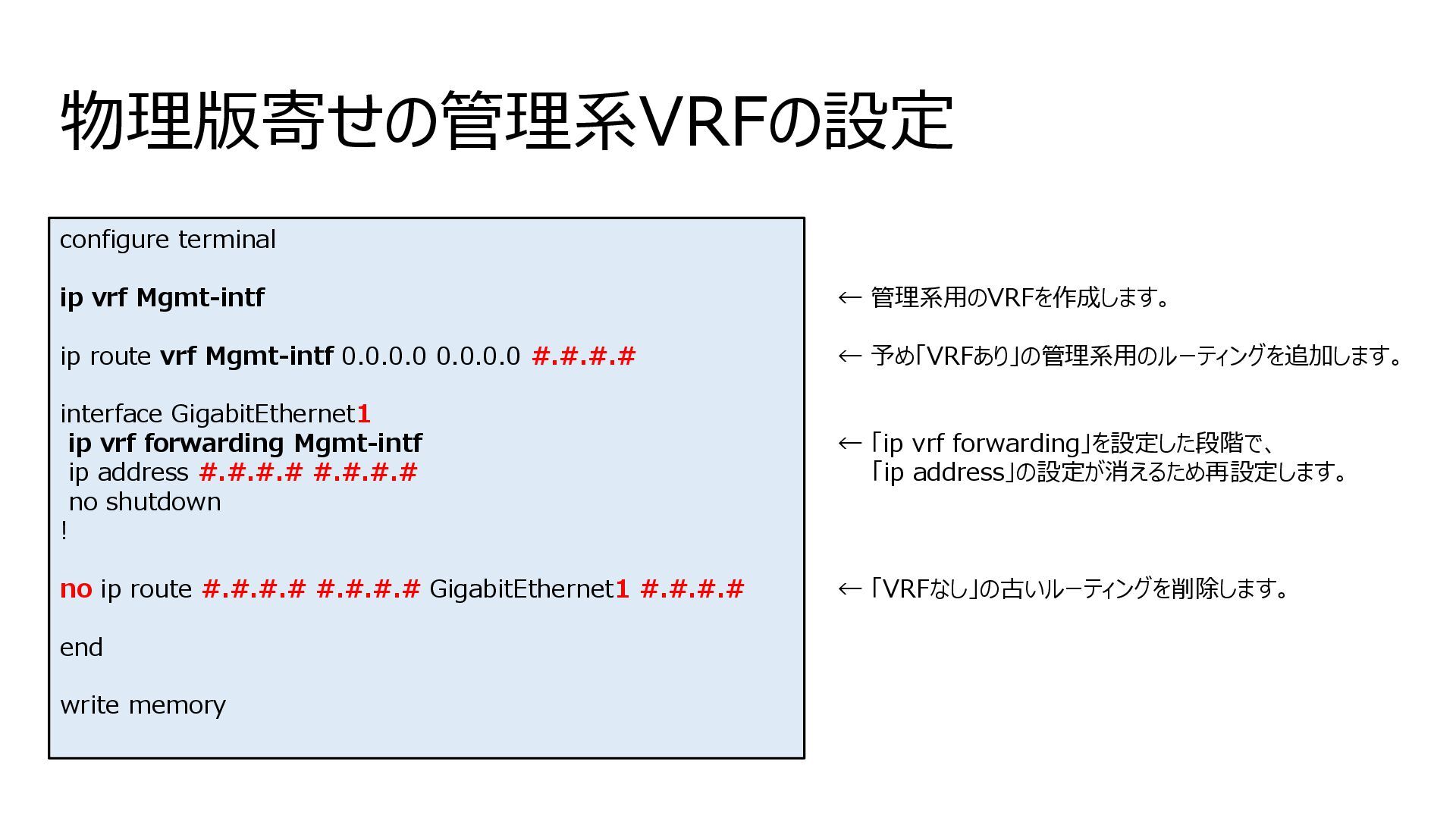 物理版寄せの管理系VRFの設定

configure terminal

ip vrf Mgmt-intf

ip route vrf Mgmt-intf 0.0.0.0 0.0.0.0 #.#.#.#

interface GigabitEthernet1
ip vrf forwarding Mgmt-intf
ip address #.#.#.# #.#.#.#
no shutdown
!

no ip route #.#.#.# #.#.#.# GigabitEthernet1 #.#.#.#

end

write memory

← 管理系用のVRFを作成します。

← 予め「VRFあり」の管理系用のルーティングを追加します。

← 「ip vrf forwarding」を設定した段階で、
「ip address」の設定が消えるため再設定します。

← 「VRFなし」の古いルーティングを削除します。